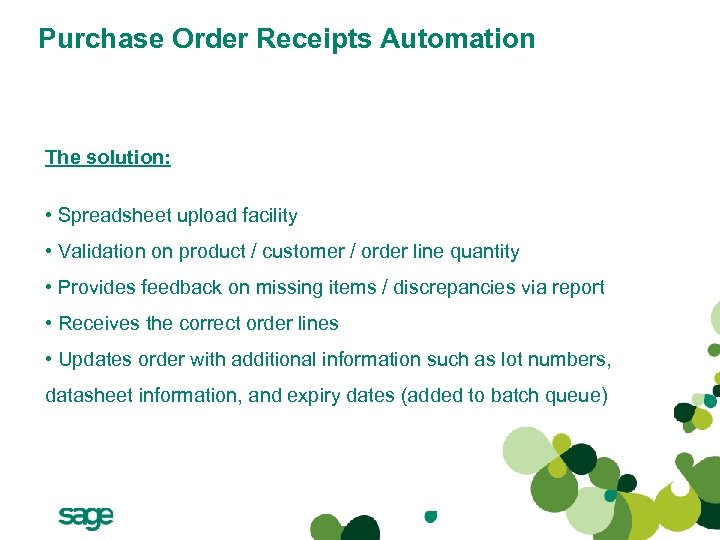 Purchase Order Receipts Automation

The solution:

• Spreadsheet upload facility

• Validation on product / customer / order line quantity

• Provides feedback on missing items / discrepancies via report

• Receives the correct order lines

• Updates order with additional information such as lot numbers, datasheet information, and expiry dates (added to batch queue)

sage